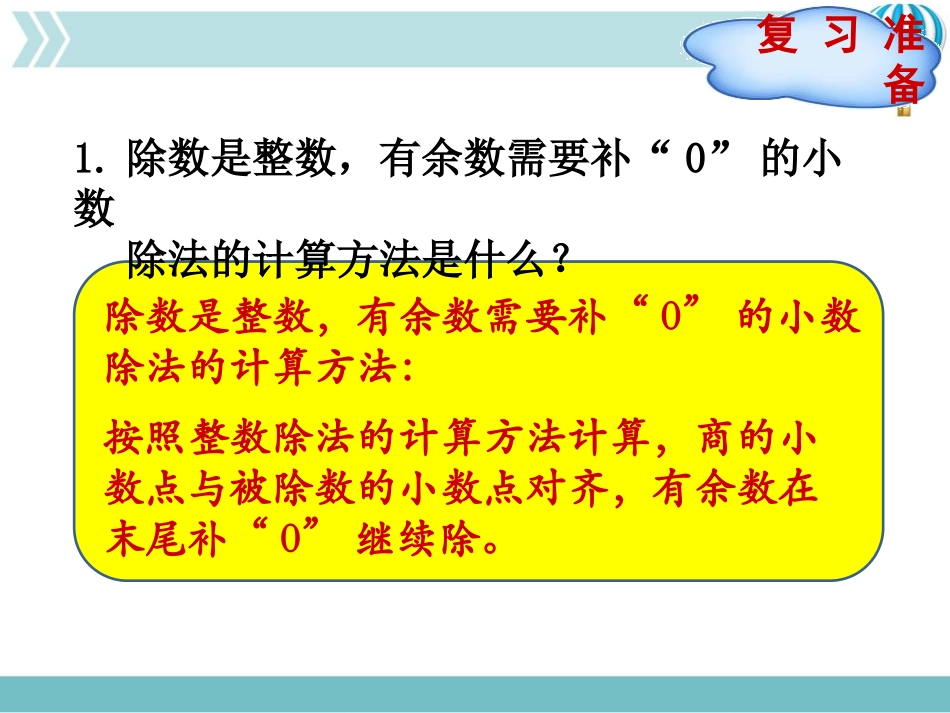 复习准备

1. 除数是整数，有余数需要补“0”的小数除法的计算方法是什么？

除数是整数，有余数需要补“0”的小数除法的计算方法：

按照整数除法的计算方法计算，商的小数点与被除数的小数点对齐，有余数在末尾补“0”继续除。